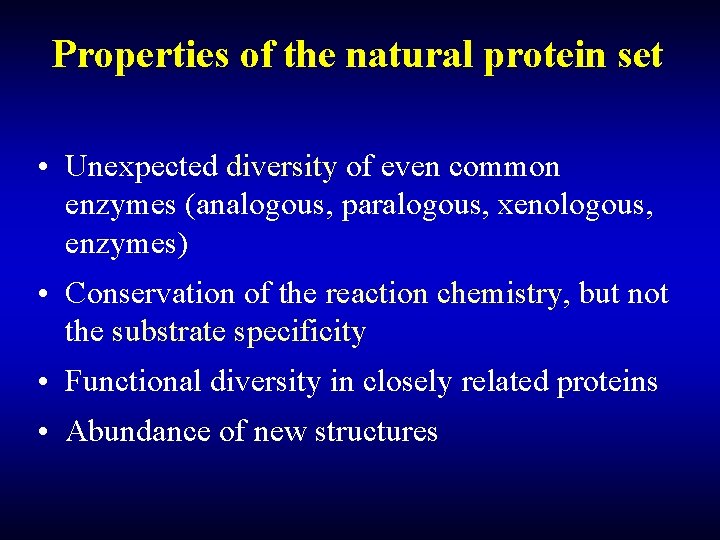 Properties of the natural protein set

• Unexpected diversity of even common enzymes (analogous, paralogous, xenologous, enzymes)

• Conservation of the reaction chemistry, but not the substrate specificity

• Functional diversity in closely related proteins

• Abundance of new structures